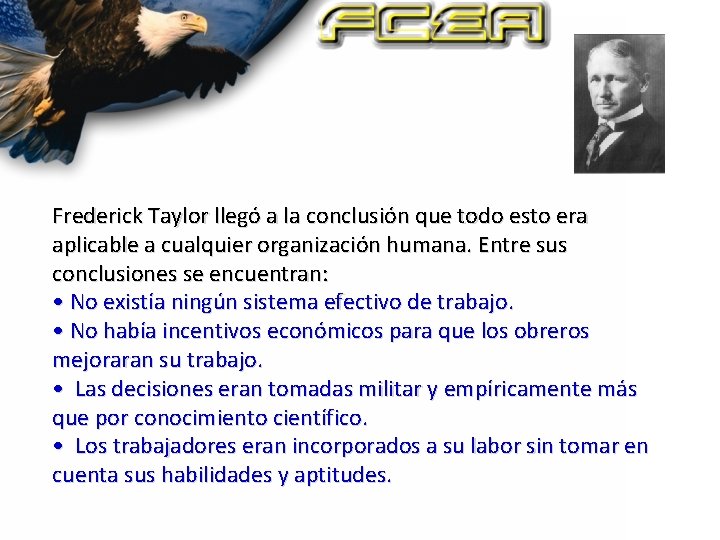 FCEA

Frederick Taylor llegó a la conclusión que todo esto era aplicable a cualquier organización humana. Entre sus conclusiones se encuentran:
• No existía ningún sistema efectivo de trabajo.
• No había incentivos económicos para que los obreros mejoraran su trabajo.
• Las decisiones eran tomadas militar y empíricamente más que por conocimiento científico.
• Los trabajadores eran incorporados a su labor sin tomar en cuenta sus habilidades y aptitudes.